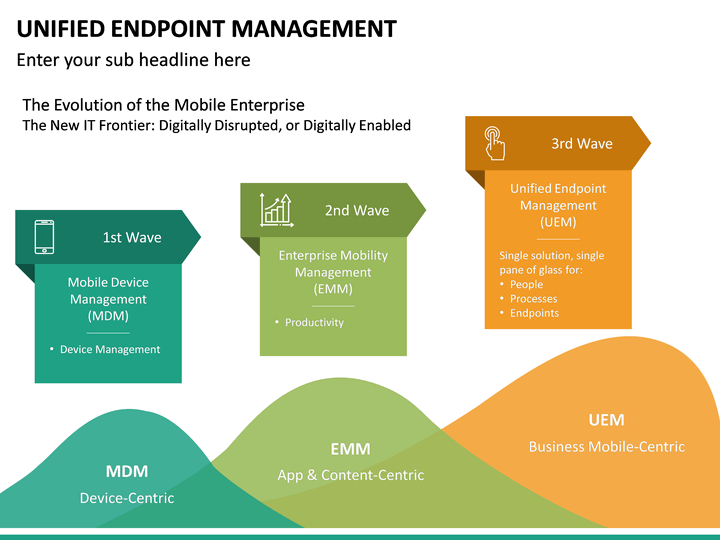 UNIFIED ENDPOINT MANAGEMENT
Enter your sub headline here

The Evolution of the Mobile Enterprise
The New IT Frontier: Digitally Disrupted, or Digitally Enabled

1st Wave

Mobile Device Management (MDM)

• Device Management

2nd Wave

Enterprise Mobility Management (EMM)

• Productivity

3rd Wave

Unified Endpoint Management (UEM)

Single solution, single pane of glass for:
• People
• Processes
• Endpoints

MDM
Device-Centric

EMM
App & Content-Centric

UEM
Business Mobile-Centric